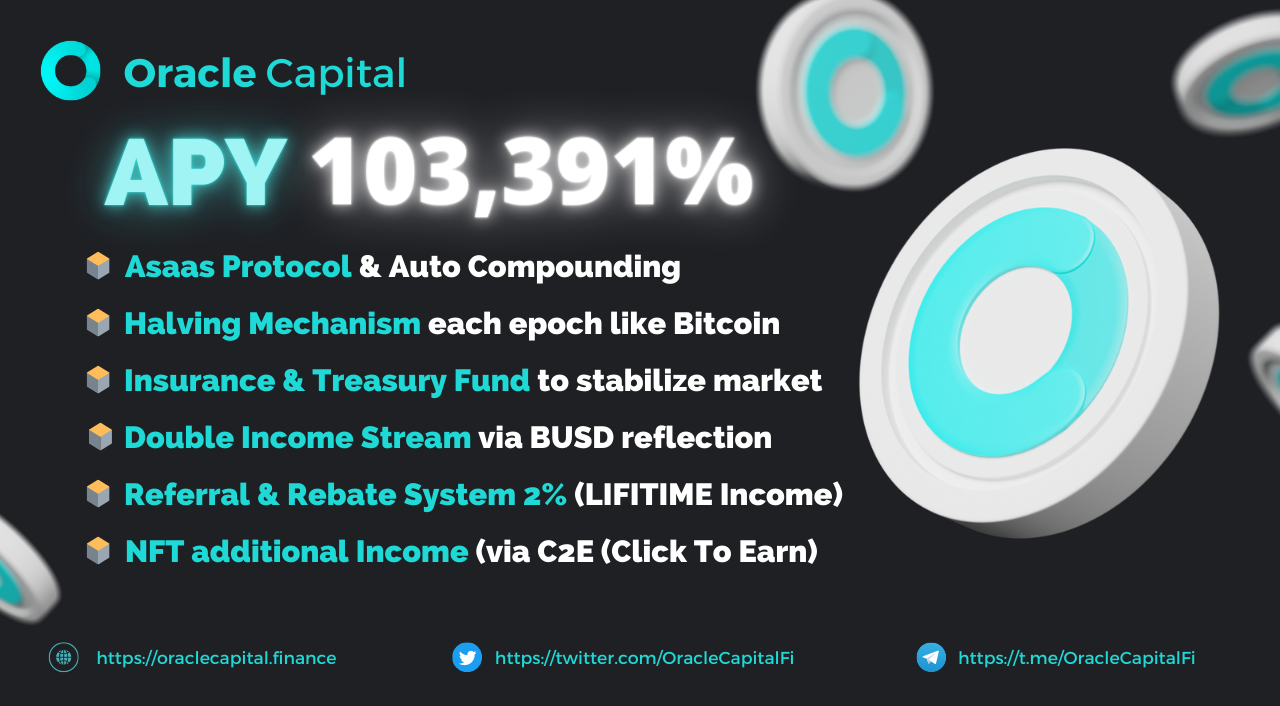 Oracle Capital

APY 103,391%

Asaas Protocol & Auto Compounding

Halving Mechanism each epoch like Bitcoin

Insurance & Treasury Fund to stabilize market

Double Income Stream via BUSD reflection

Referral & Rebate System 2% (LIFITIME Income)

NFT additional Income (via C2E (Click To Earn)

https://oraclecapital.finance https://twitter.com/OracleCapitalFi https://t.me/OracleCapitalFi